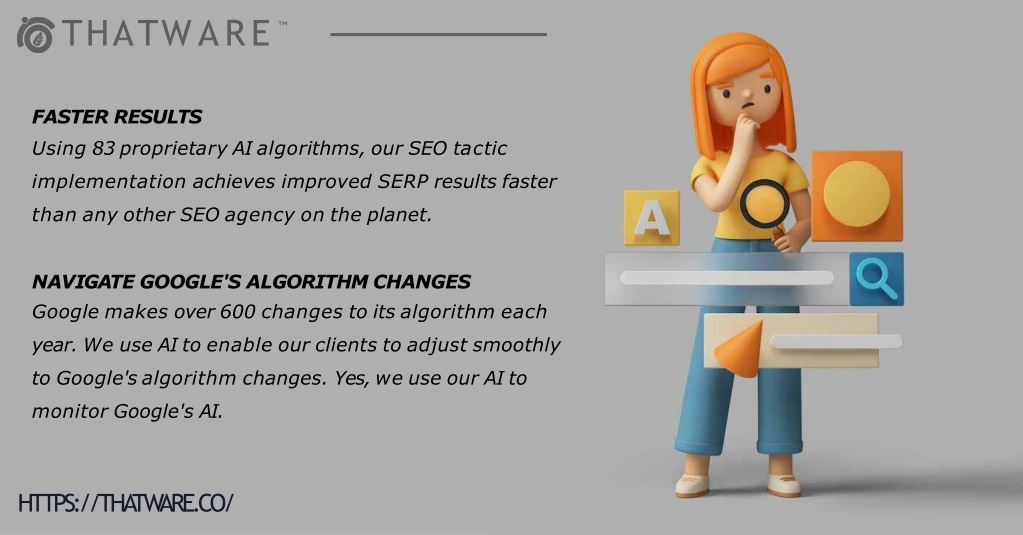 THATWARE™

FASTER RESULTS
Using 83 proprietary AI algorithms, our SEO tactic implementation achieves improved SERP results faster than any other SEO agency on the planet.

NAVIGATE GOOGLE'S ALGORITHM CHANGES
Google makes over 600 changes to its algorithm each year. We use AI to enable our clients to adjust smoothly to Google's algorithm changes. Yes, we use our AI to monitor Google's AI.

A

HTTPS://THATWARE.CO/